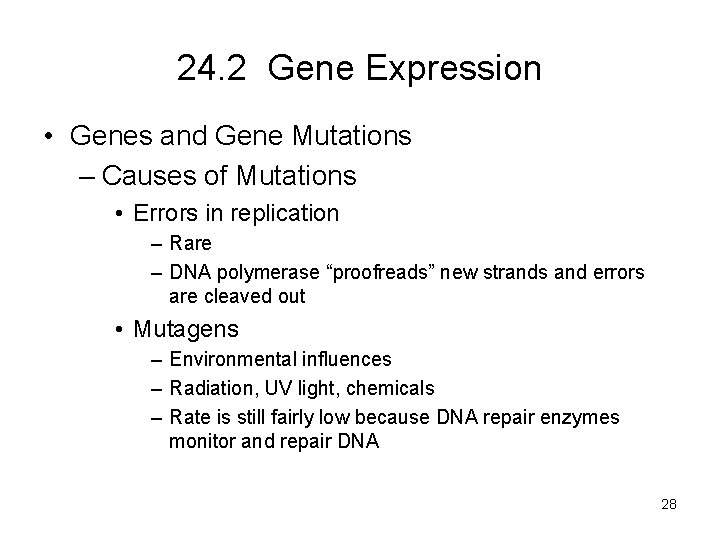 24.2 Gene Expression

• Genes and Gene Mutations
– Causes of Mutations
• Errors in replication
– Rare
– DNA polymerase “proofreads” new strands and errors are cleaved out
• Mutagens
– Environmental influences
– Radiation, UV light, chemicals
– Rate is still fairly low because DNA repair enzymes monitor and repair DNA

28